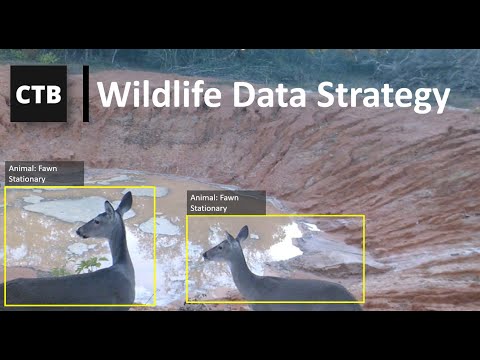 CTB

Wildlife Data Strategy

Animal: Fawn
Stationary

Animal: Fawn
Stationary